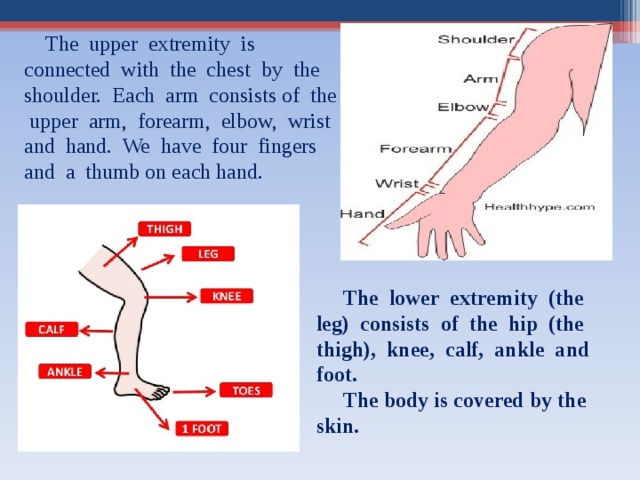 The upper extremity is connected with the chest by the shoulder. Each arm consists of the upper arm, forearm, elbow, wrist and hand. We have four fingers and a thumb on each hand.

Shoulder
Arm
Elbow
Forearm
Wrist
Hand
Healthhype.com

THIGH
LEG
KNEE
CALF
ANKLE
TOES
1 FOOT

The lower extremity (the leg) consists of the hip (the thigh), knee, calf, ankle and foot.

The body is covered by the skin.